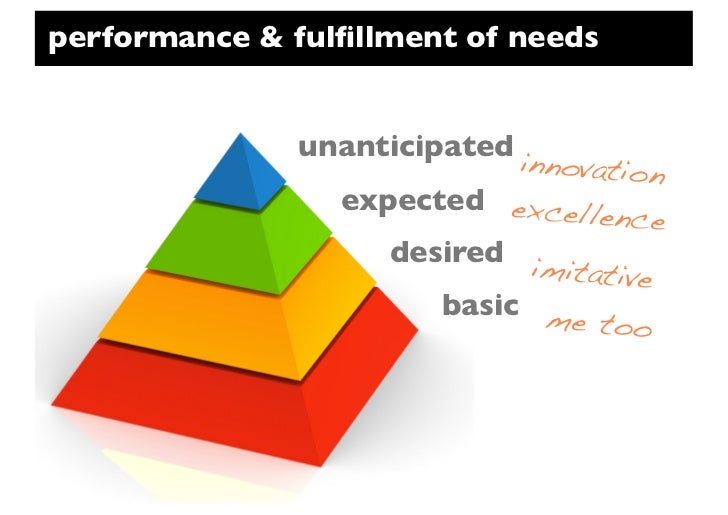 performance & fulfillment of needs

unanticipated innovation

expected excellence

desired imitative

basic me too